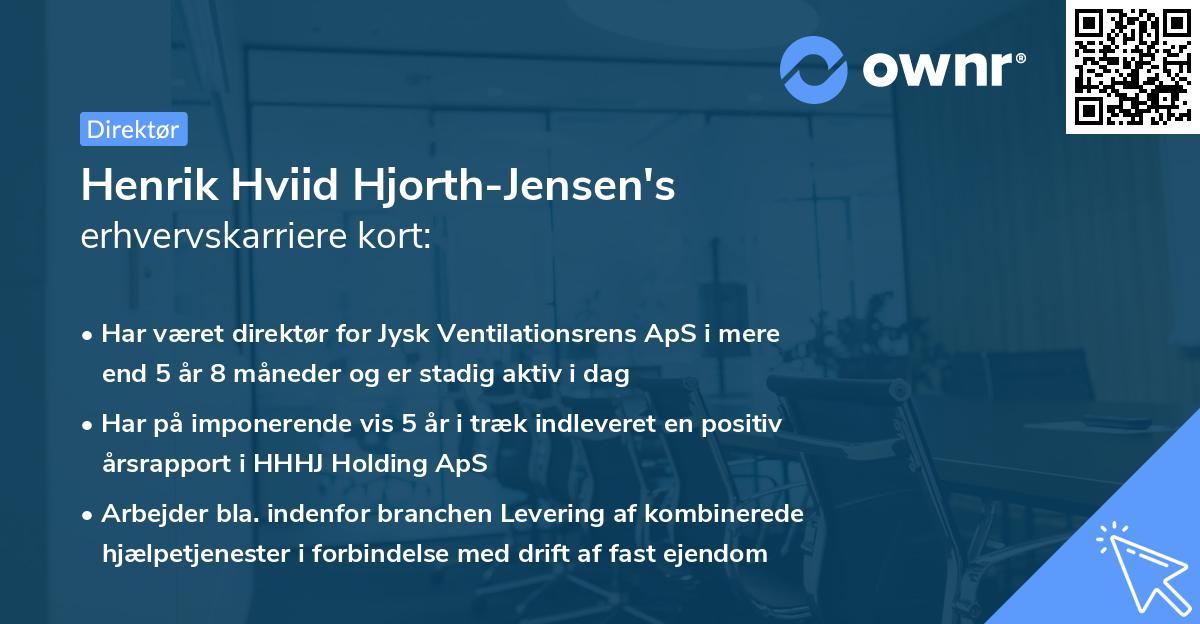 ownr®

Direktør

Henrik Hviid Hjorth-Jensen's erhvervskarriere kort:

• Har været direktør for Jysk Ventilationsrens ApS i mere end 5 år 8 måneder og er stadig aktiv i dag

• Har på imponerende vis 5 år i træk indleveret en positiv årsrapport i HHHJ Holding ApS

• Arbejder bla. indenfor branchen Levering af kombinerede hjælpetjenester i forbindelse med drift af fast ejendom